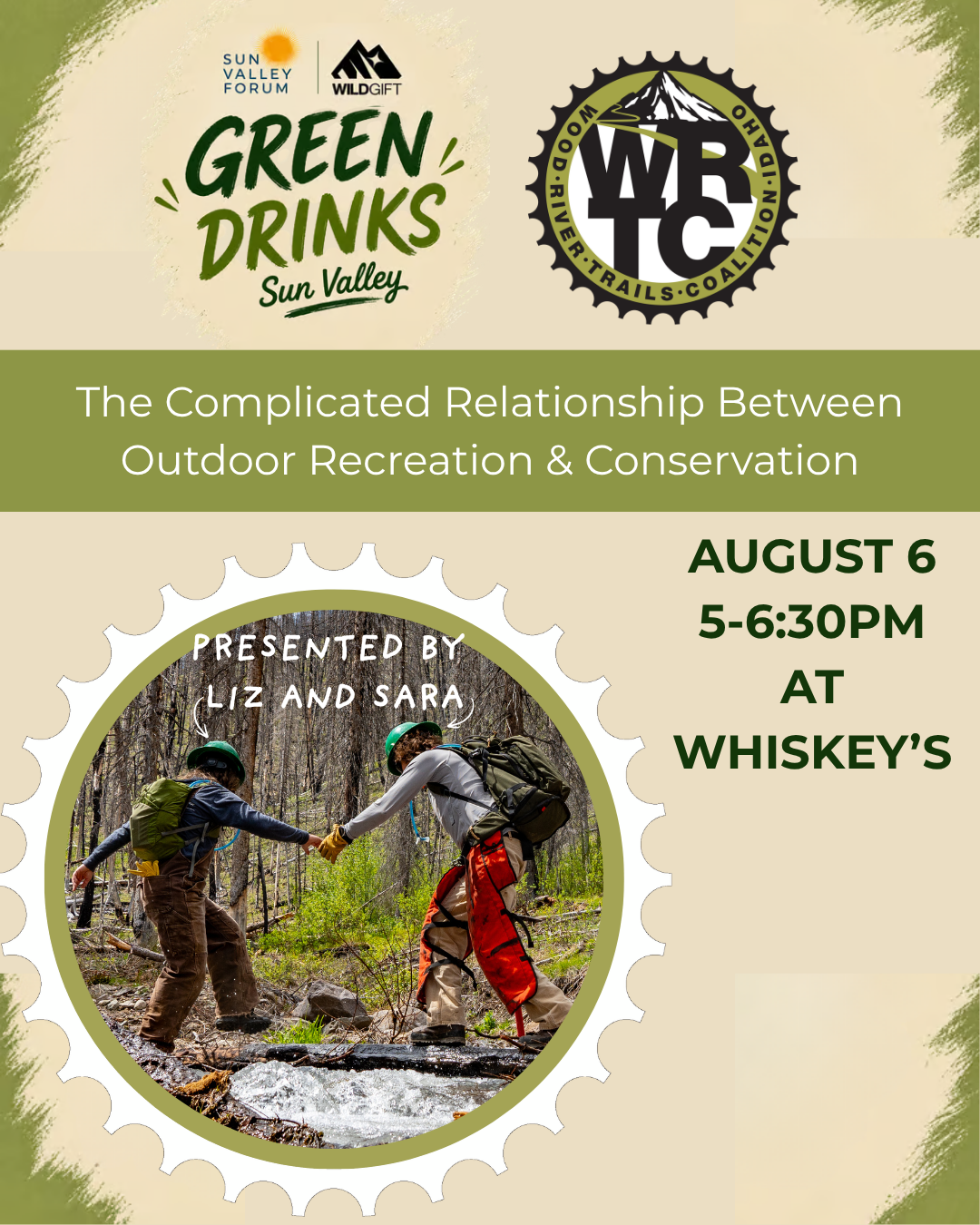 SUN VALLEY FORUM

WILDGIFT

GREEN DRINKS Sun Valley

WOOD·RIVER·TRAILS·COALITION·IDAHO

WRTC

The Complicated Relationship Between Outdoor Recreation & Conservation

PRESENTED BY LIZ AND SARA

AUGUST 6
5-6:30PM
AT
WHISKEY'S